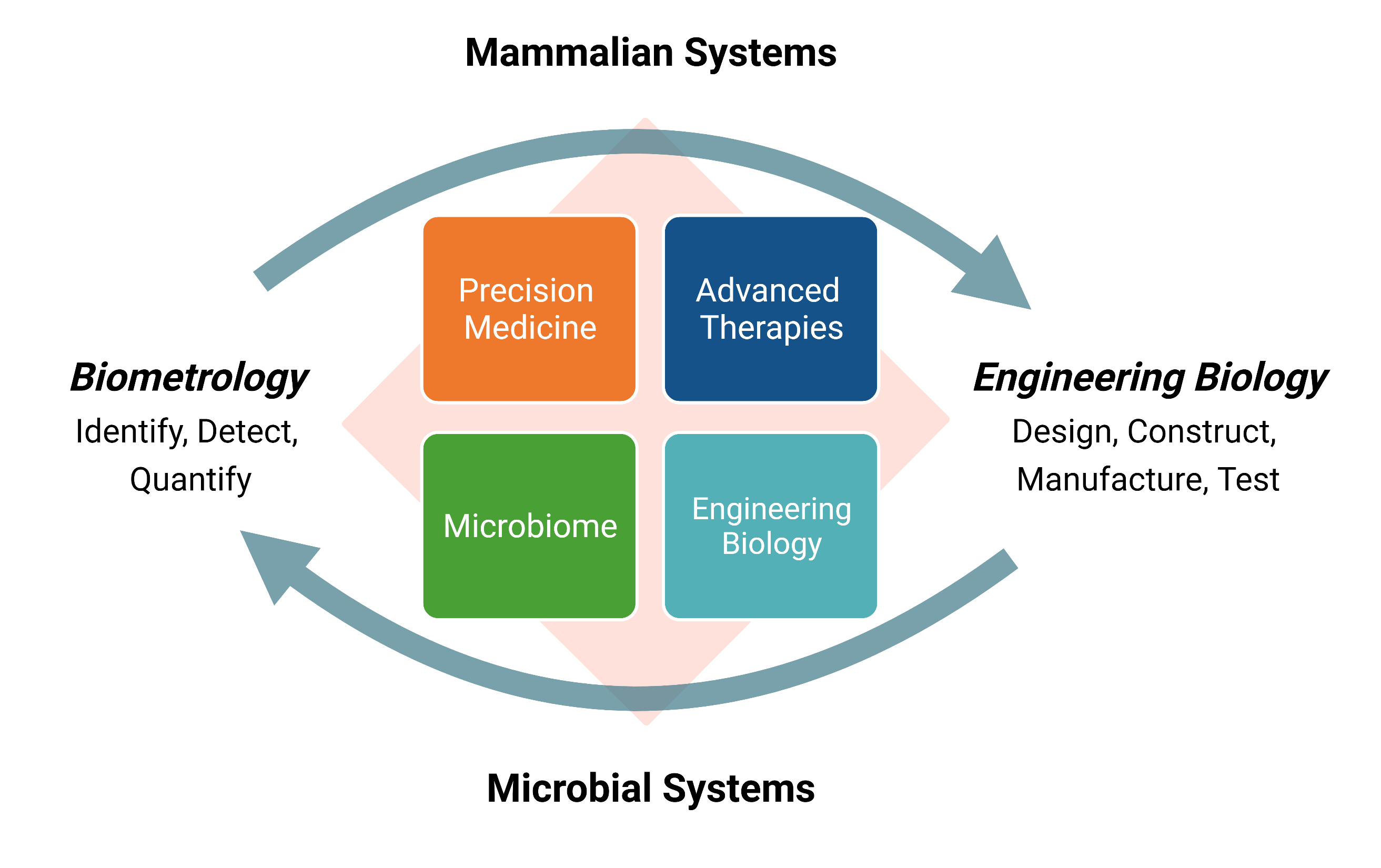 Mammalian Systems

Biometrology
Identify, Detect, Quantify

Precision Medicine

Advanced Therapies

Microbiome

Engineering Biology

Engineering Biology
Design, Construct, Manufacture, Test

Microbial Systems